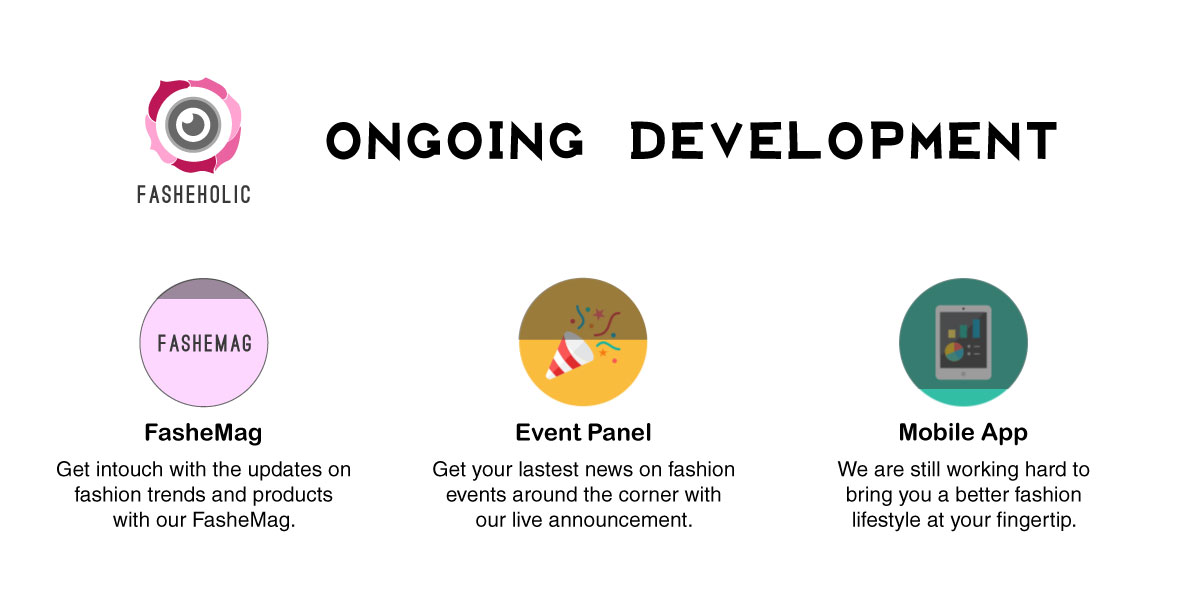 FASHEHOLIC

ONGOING DEVELOPMENT

FASHEMAG

FasheMag

Get intouch with the updates on fashion trends and products with our FasheMag.

Event Panel

Get your lastest news on fashion events around the corner with our live announcement.

Mobile App

We are still working hard to bring you a better fashion lifestyle at your fingertip.